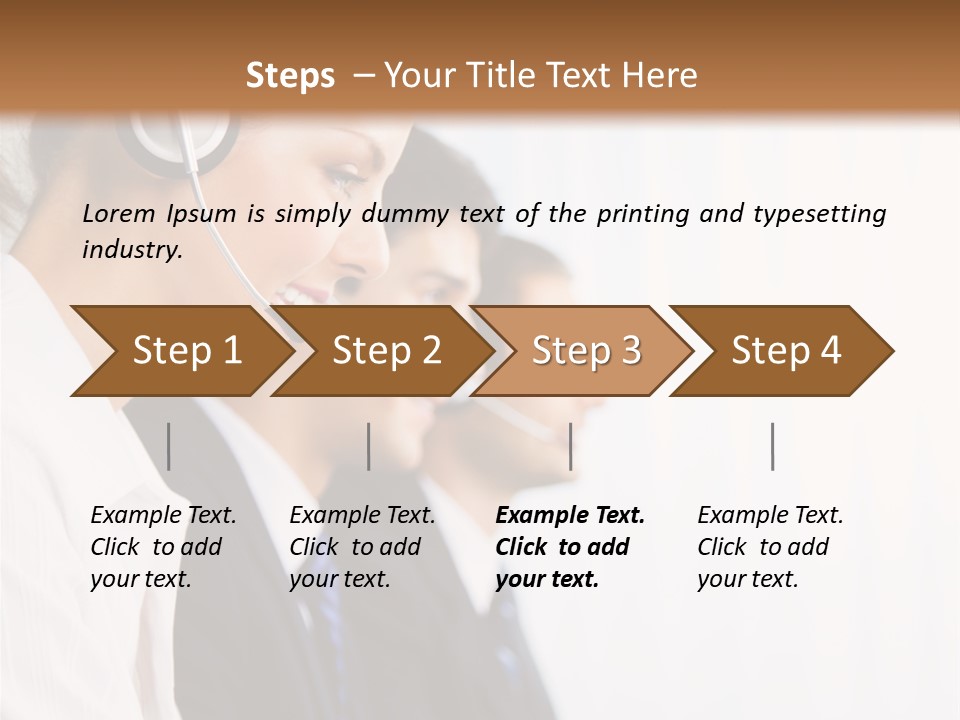 Steps – Your Title Text Here

Lorem Ipsum is simply dummy text of the printing and typesetting industry.

Step 1

Step 2

Step 3

Step 4

Example Text. Click to add your text.

Example Text. Click to add your text.

Example Text. Click to add your text.

Example Text. Click to add your text.